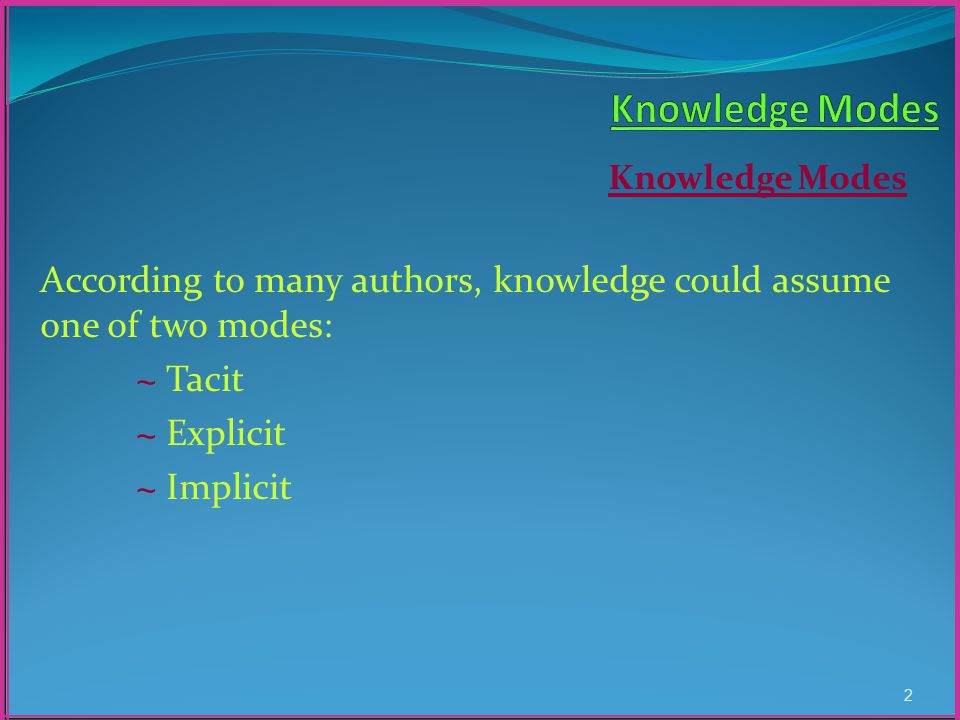 Knowledge Modes

Knowledge Modes

According to many authors, knowledge could assume one of two modes:

~ Tacit
~ Explicit
~ Implicit

2